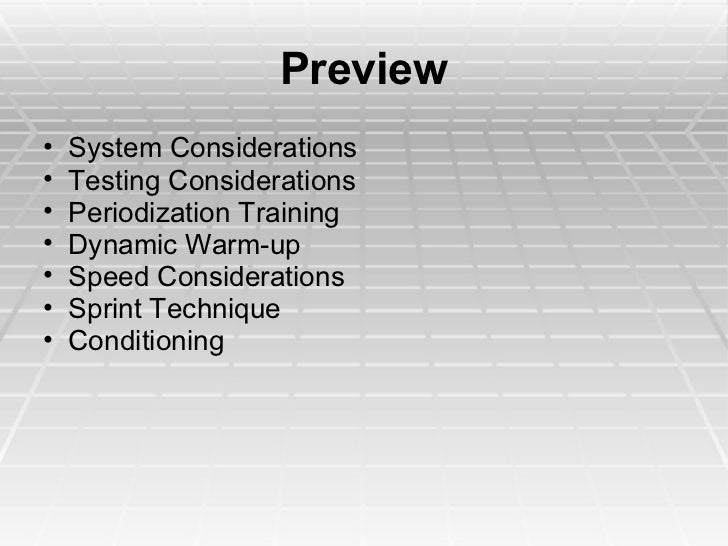 Preview

• System Considerations
• Testing Considerations
• Periodization Training
• Dynamic Warm-up
• Speed Considerations
• Sprint Technique
• Conditioning